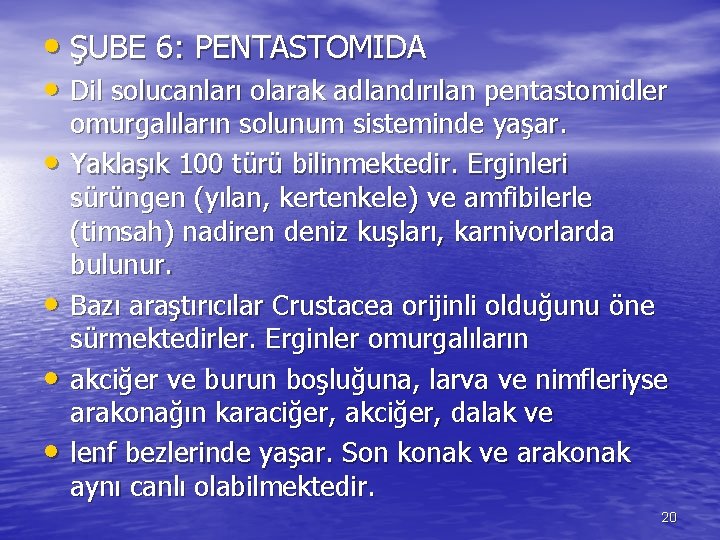 • ŞUBE 6: PENTASTOMIDA

• Dil solucanları olarak adlandırılan pentastomidler omurgalıların solunum sisteminde yaşar.

• Yaklaşık 100 türü bilinmektedir. Erginleri sürüngen (yılan, kertenkele) ve amfibilerle (timsah) nadiren deniz kuşları, karnivorlarda bulunur.

• Bazı araştırıcılar Crustacea orijinli olduğunu öne sürmektedirler. Erginler omurgalıların

• akciğer ve burun boşluğuna, larva ve nimfleriyse arakonağın karaciğer, akciğer, dalak ve

• lenf bezlerinde yaşar. Son konak ve arakonak aynı canlı olabilmektedir.

20